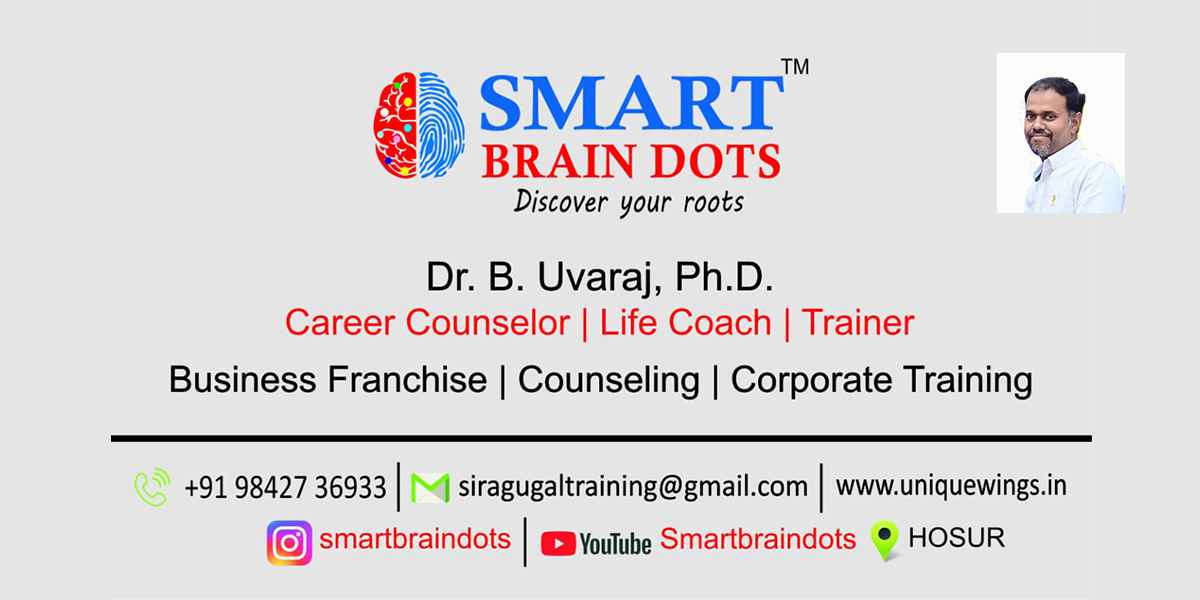 SMART™
BRAIN DOTS
Discover your roots

Dr. B. Uvaraj, Ph.D.
Career Counselor | Life Coach | Trainer
Business Franchise | Counseling | Corporate Training

+91 98427 36933 | siragugaltraining@gmail.com | www.uniquewings.in
smartbraindots | YouTube Smartbraindots HOSUR